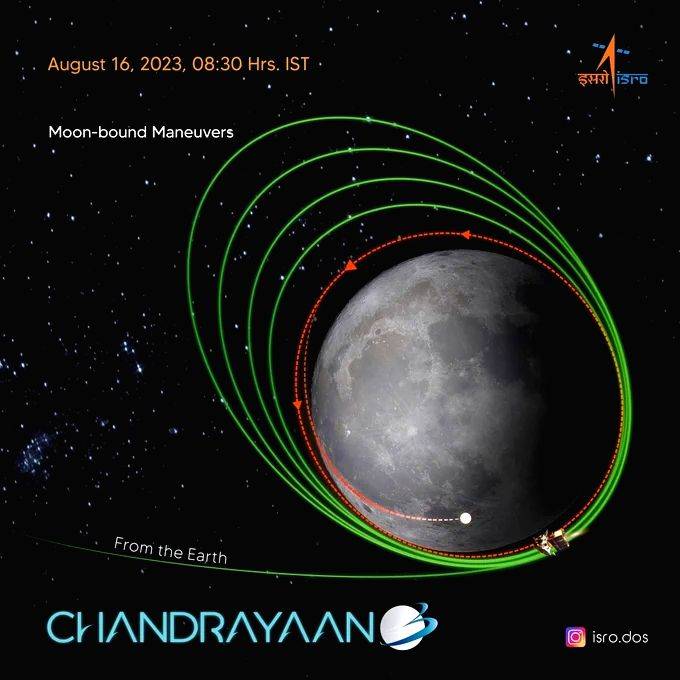 August 16, 2023, 08:30 Hrs. IST

इसरो isro

Moon-bound Maneuvers

From the Earth

CHANDRAYAAN

isro.dos